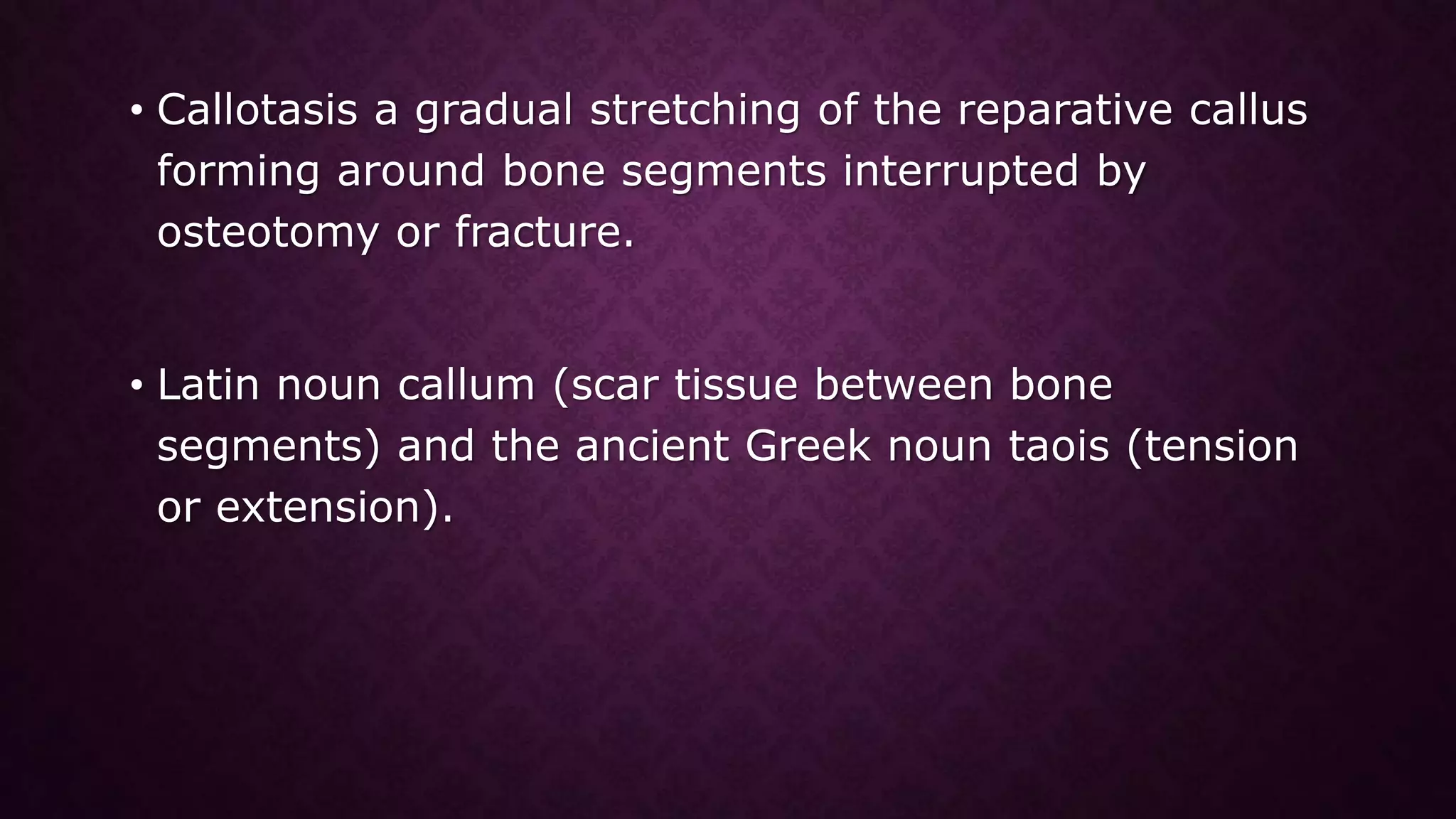 • Callotasis a gradual stretching of the reparative callus forming around bone segments interrupted by osteotomy or fracture.

• Latin noun callum (scar tissue between bone segments) and the ancient Greek noun taois (tension or extension).